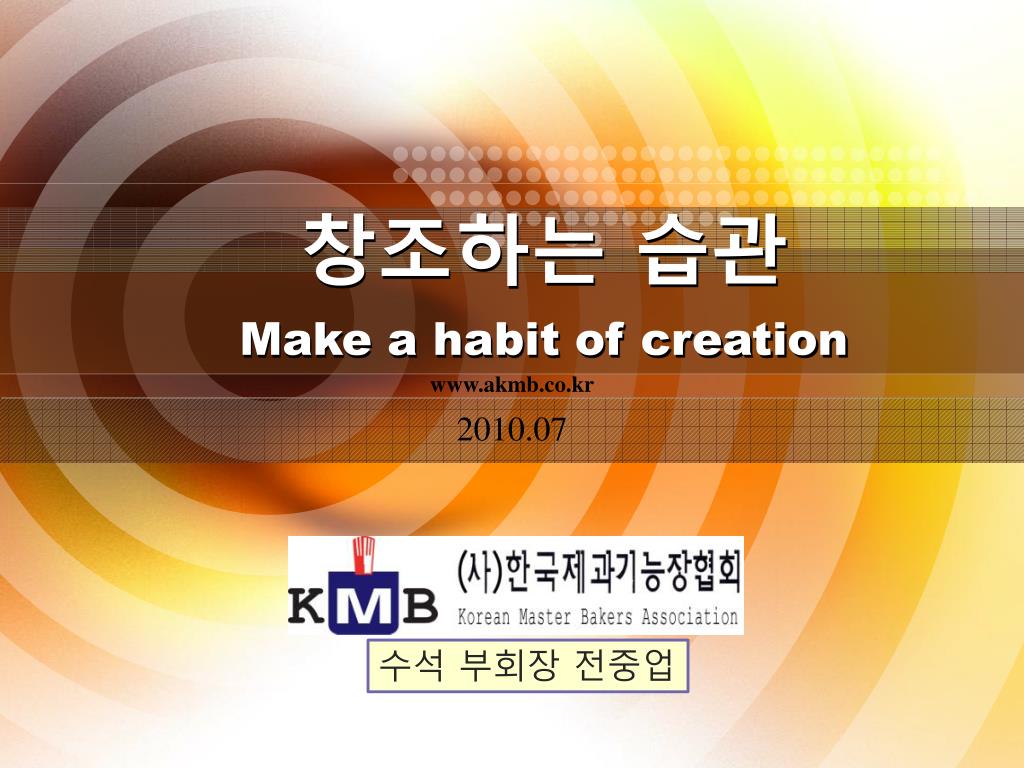 창조하는 습관

Make a habit of creation

www.akmb.co.kr

2010.07

KMB (사)한국제과기능장협회 Korean Master Bakers Association

수석 부회장 전중업